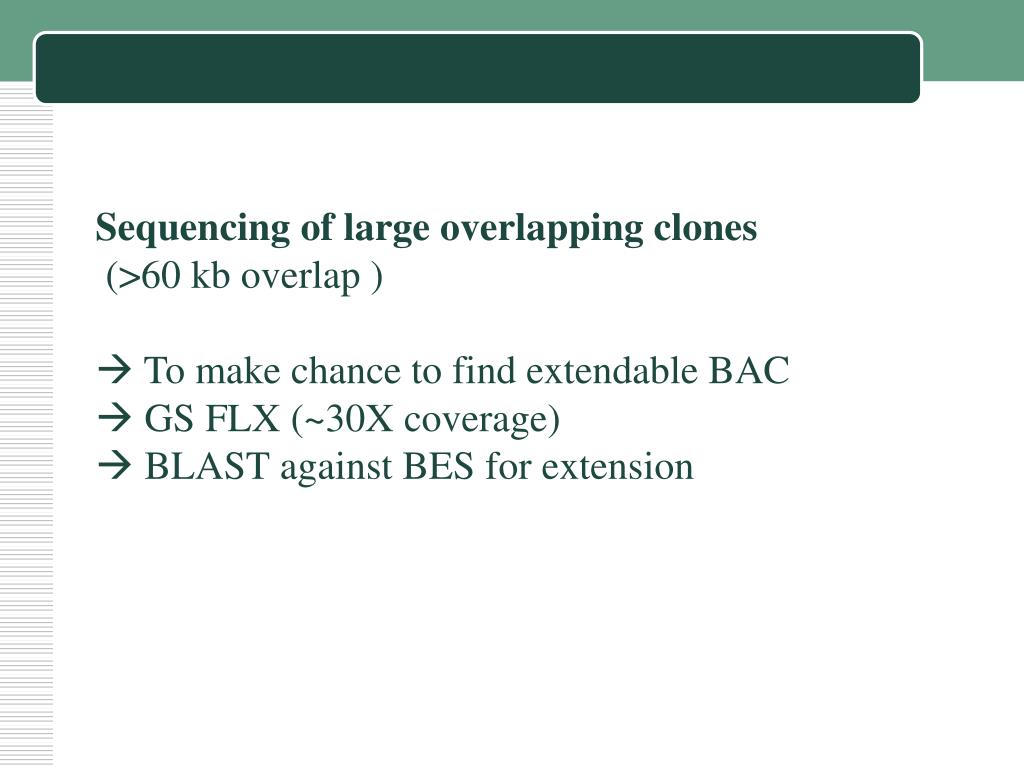 Sequencing of large overlapping clones
(>60 kb overlap )

→ To make chance to find extendable BAC
→ GS FLX (~30X coverage)
→ BLAST against BES for extension